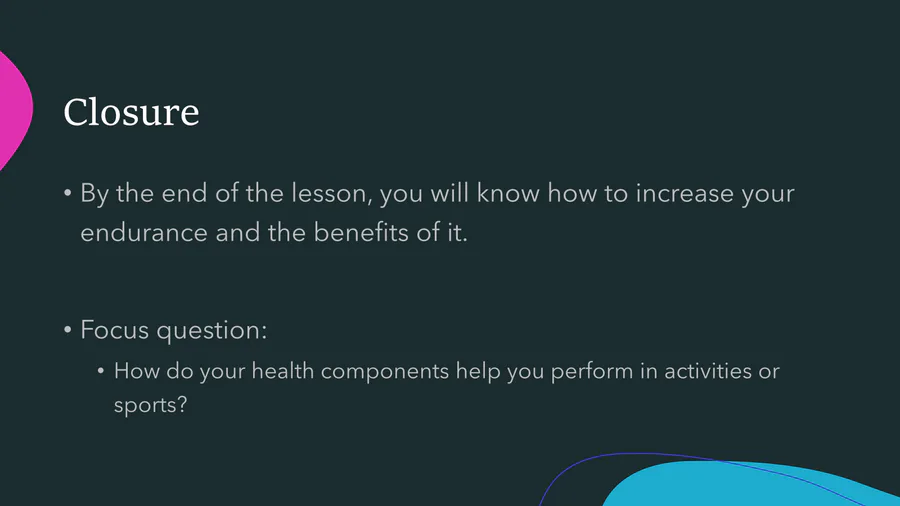 Closure

• By the end of the lesson, you will know how to increase your endurance and the benefits of it.

• Focus question:

• How do your health components help you perform in activities or sports?